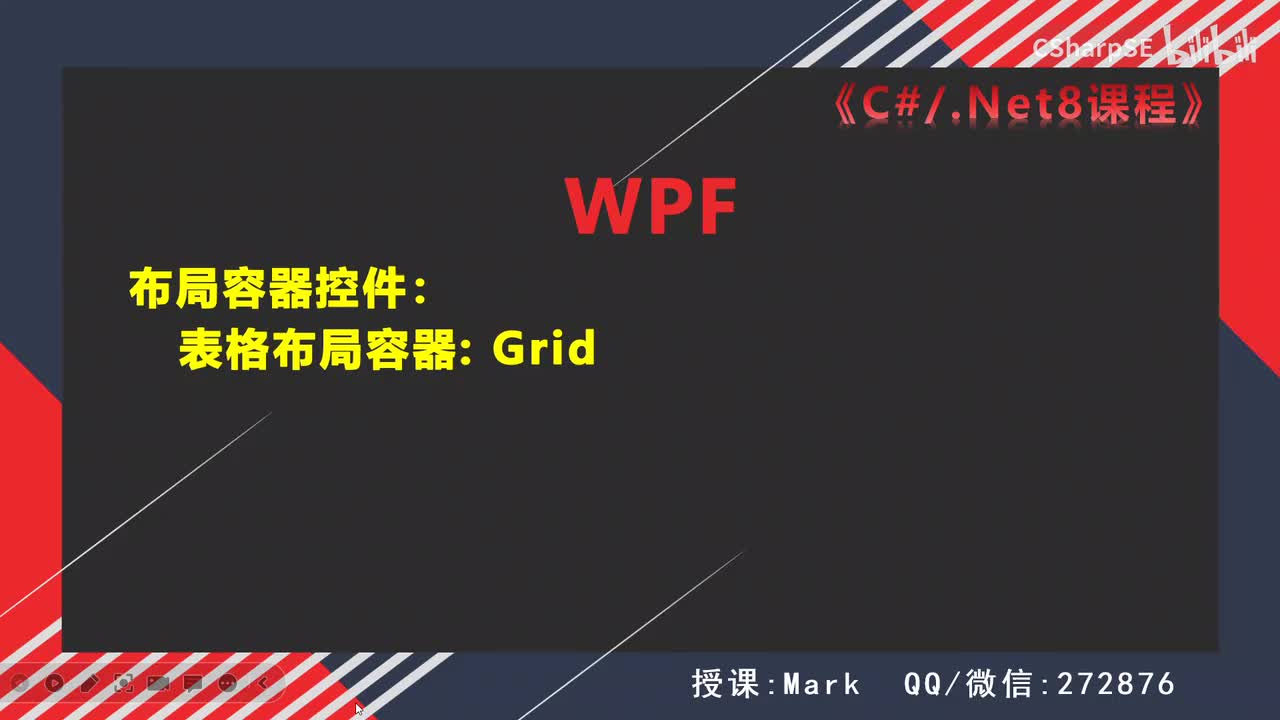 CSharpSE bilibili

《C#/.Net8课程》

WPF

布局容器控件：

表格布局容器: Grid

授课:Mark QQ/微信:272876